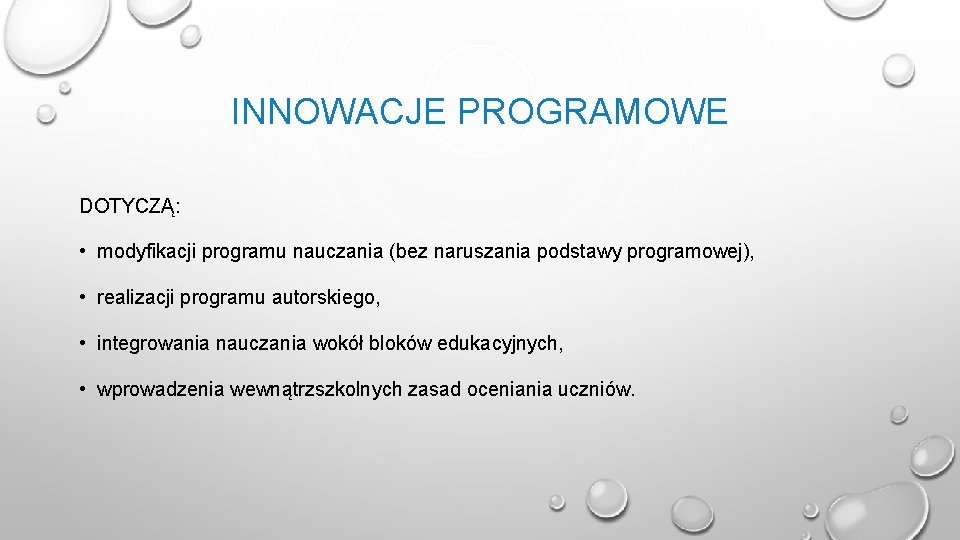 INNOWACJE PROGRAMOWE

DOTYCZĄ:

• modyfikacji programu nauczania (bez naruszania podstawy programowej),

• realizacji programu autorskiego,

• integrowania nauczania wokół bloków edukacyjnych,

• wprowadzenia wewnątrzszkolnych zasad oceniania uczniów.